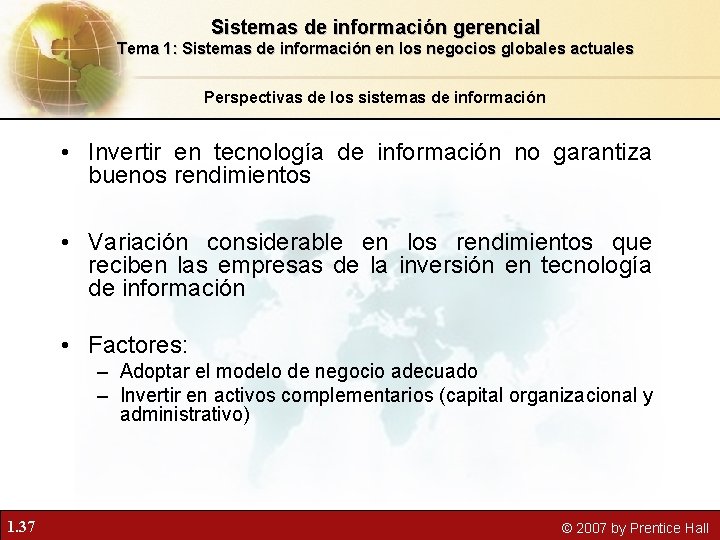 Sistemas de información gerencial
Tema 1: Sistemas de información en los negocios globales actuales

Perspectivas de los sistemas de información

• Invertir en tecnología de información no garantiza buenos rendimientos

• Variación considerable en los rendimientos que reciben las empresas de la inversión en tecnología de información

• Factores:
– Adoptar el modelo de negocio adecuado
– Invertir en activos complementarios (capital organizacional y administrativo)

1.37

© 2007 by Prentice Hall